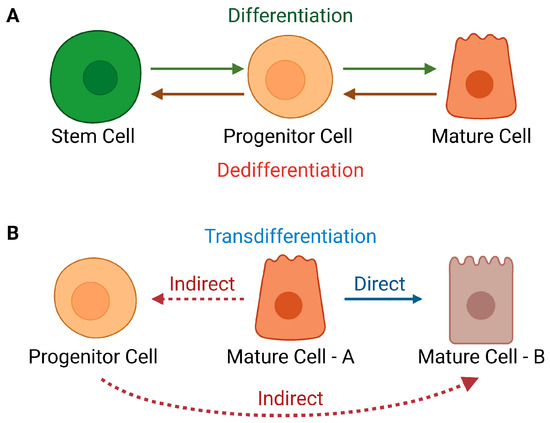 A

Differentiation

Stem Cell

Progenitor Cell

Mature Cell

Dedifferentiation

B

Transdifferentiation

Indirect

Direct

Progenitor Cell

Mature Cell - A

Mature Cell - B

Indirect